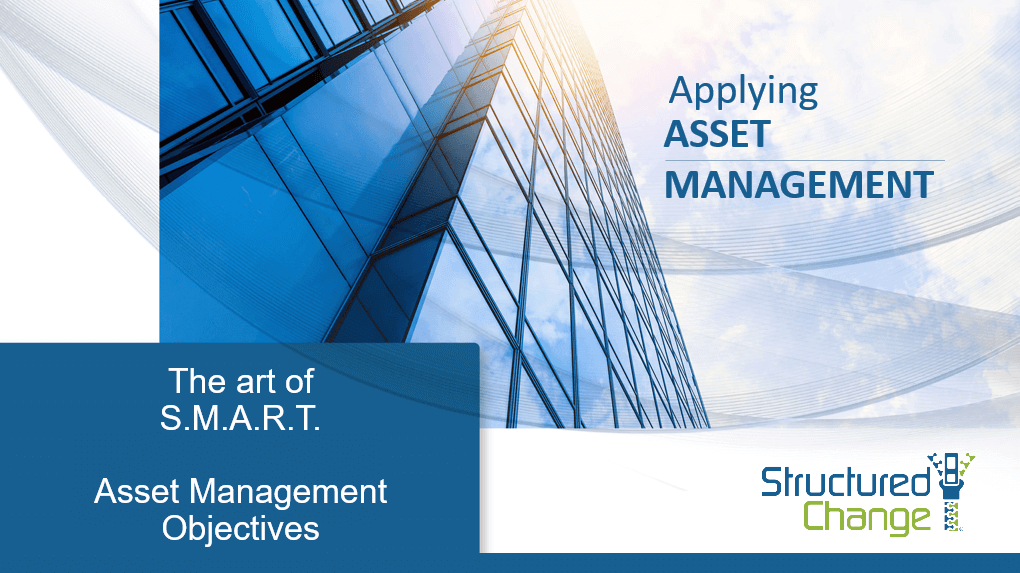 Applying
ASSET
MANAGEMENT

The art of
S.M.A.R.T.

Asset Management
Objectives

Structured
Change